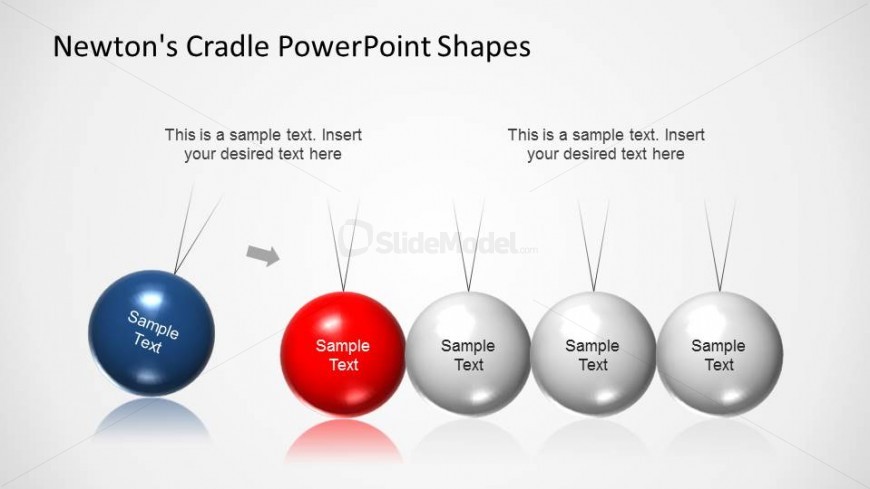 Newton's Cradle PowerPoint Shapes

This is a sample text. Insert your desired text here

This is a sample text. Insert your desired text here

SlideModel.com

Sample Text

Sample Text

Sample Text

Sample Text

Sample Text